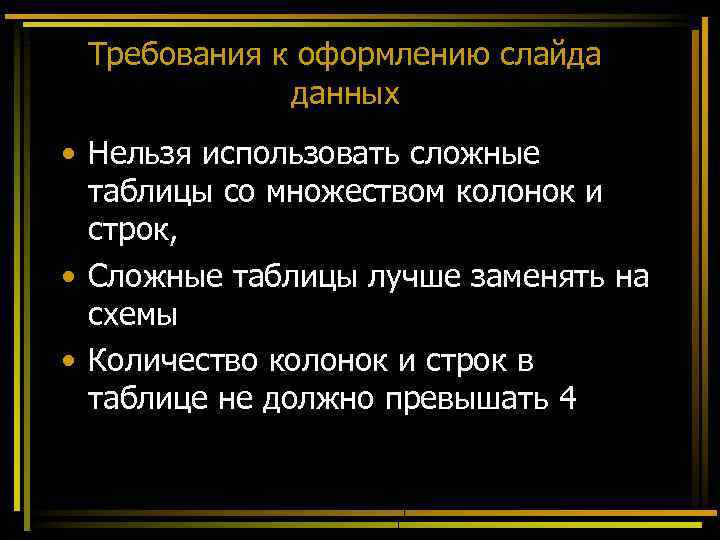 Требования к оформлению слайда данных

• Нельзя использовать сложные таблицы со множеством колонок и строк,

• Сложные таблицы лучше заменять на схемы

• Количество колонок и строк в таблице не должно превышать 4